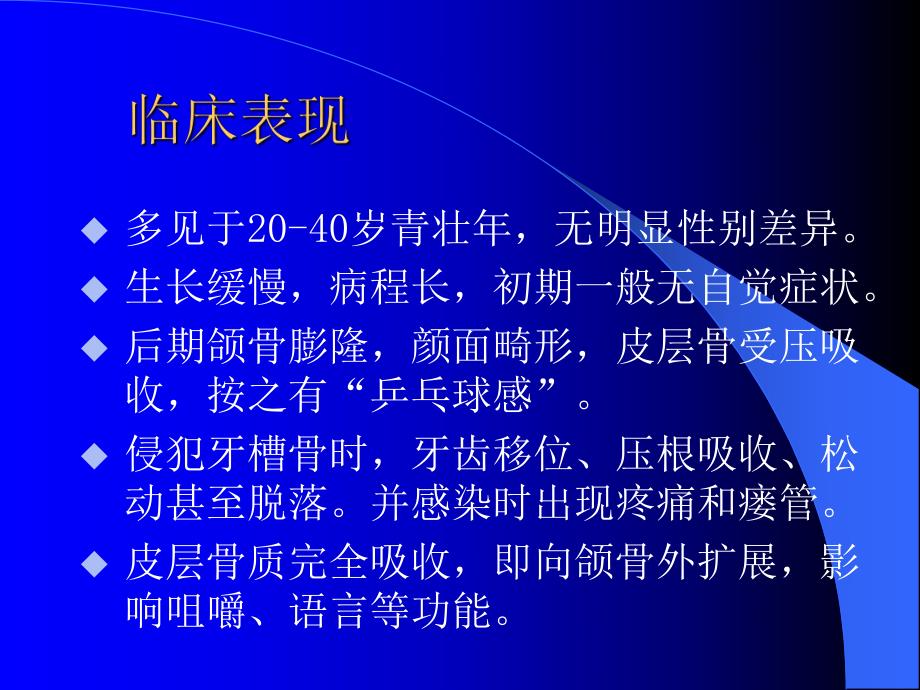 临床表现

◆ 多见于20-40岁青壮年，无明显性别差异。
◆ 生长缓慢，病程长，初期一般无自觉症状。
◆ 后期颌骨膨隆，颜面畸形，皮层骨受压吸收，按之有“乒乓球感”。
◆ 侵犯牙槽骨时，牙齿移位、压根吸收、松动甚至脱落。并感染时出现疼痛和瘘管。
◆ 皮层骨质完全吸收，即向颌骨外扩展，影响咀嚼、语言等功能。